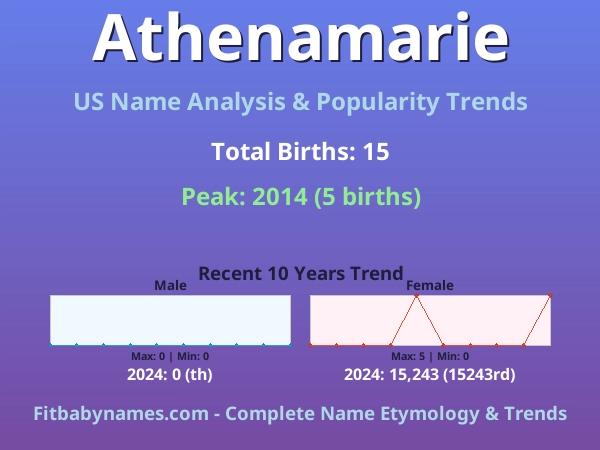 Athenamarie

US Name Analysis & Popularity Trends

Total Births: 15

Peak: 2014 (5 births)

Recent 10 Years Trend

Male

Max: 0 | Min: 0

2024: 0 (th)

Female

Max: 5 | Min: 0

2024: 15,243 (15243rd)

Fitbabynames.com - Complete Name Etymology & Trends